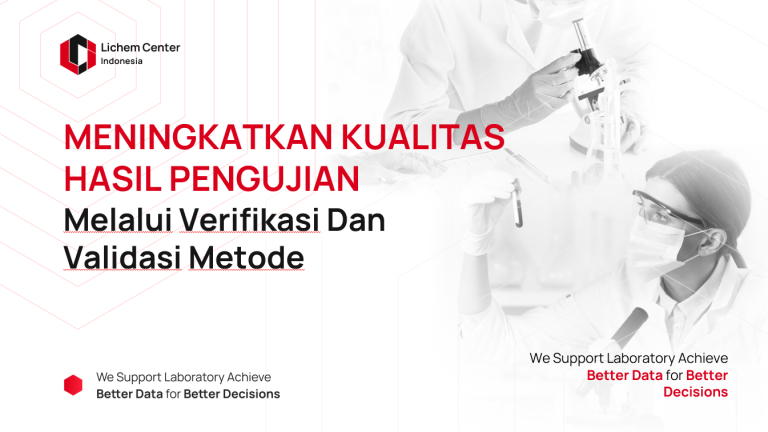 Lichem Center
Indonesia

MENINGKATKAN KUALITAS HASIL PENGUJIAN
Melalui Verifikasi Dan Validasi Metode

We Support Laboratory Achieve
Better Data for Better Decisions

We Support Laboratory Achieve
Better Data for Better Decisions